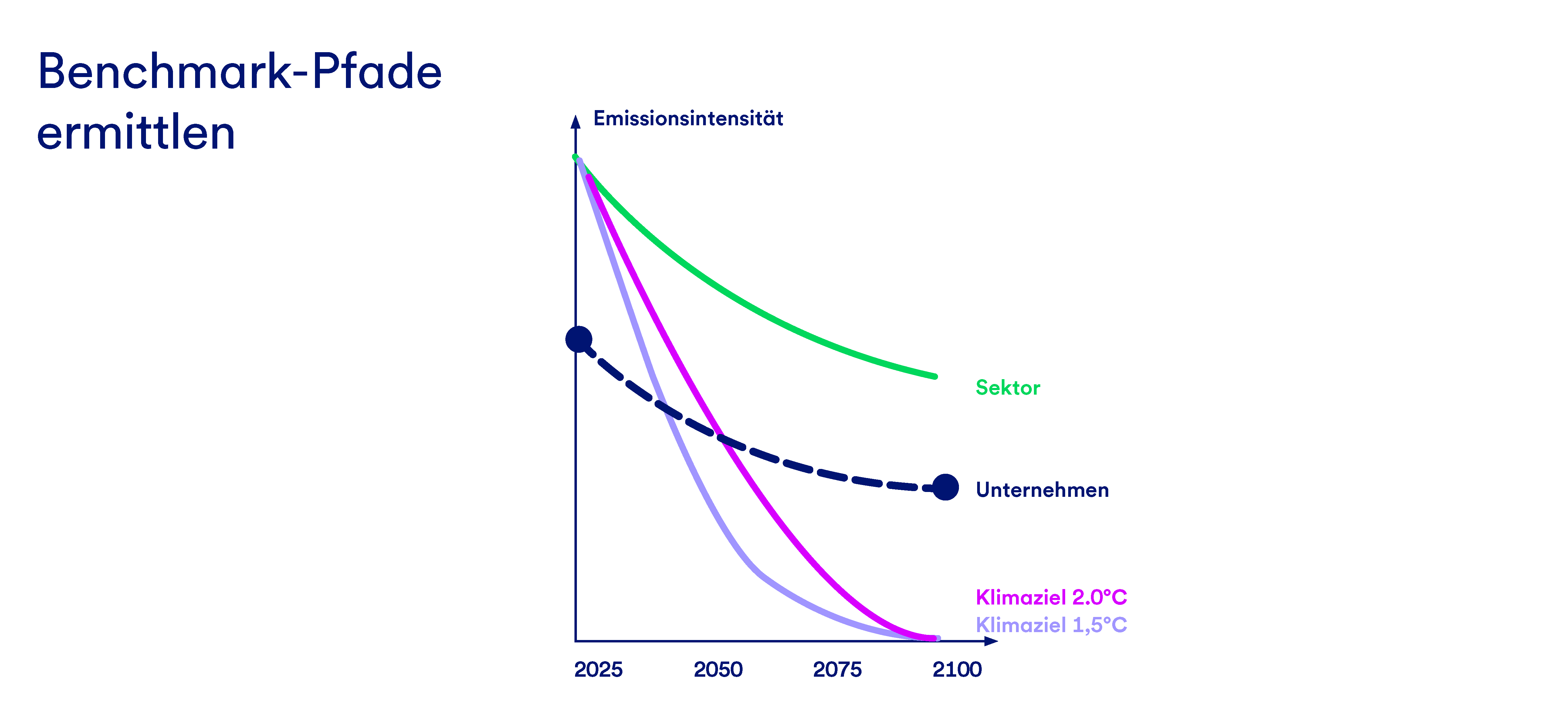 Benchmark-Pfade ermittlen

Emissionsintensität

Sektor

Unternehmen

Klimaziel 2.0°C
Klimaziel 1,5°C

2025 2050 2075 2100